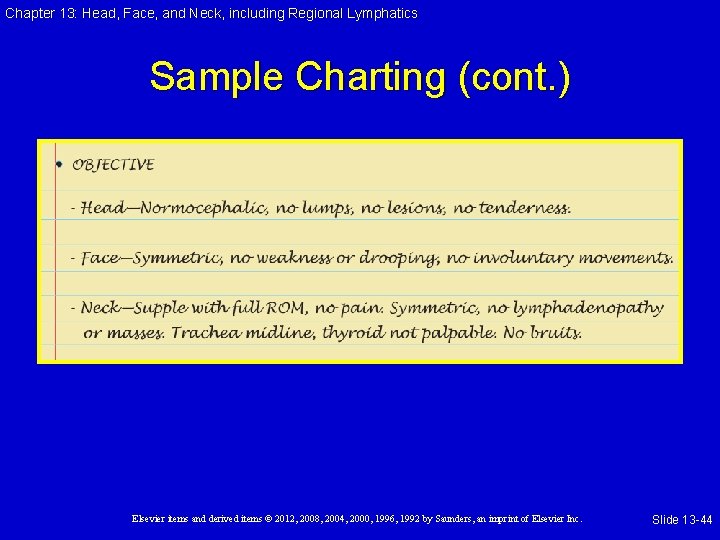 Chapter 13: Head, Face, and Neck, including Regional Lymphatics

Sample Charting (cont.)

• OBJECTIVE

- Head—Normocephalic, no lumps, no lesions, no tenderness.

- Face—Symmetric, no weakness or drooping, no involuntary movements.

- Neck—Supple with full ROM, no pain. Symmetric, no lymphadenopathy or masses. Trachea midline, thyroid not palpable. No bruits.

Elsevier items and derived items © 2012, 2008, 2004, 2000, 1996, 1992 by Saunders, an imprint of Elsevier Inc.

Slide 13-44